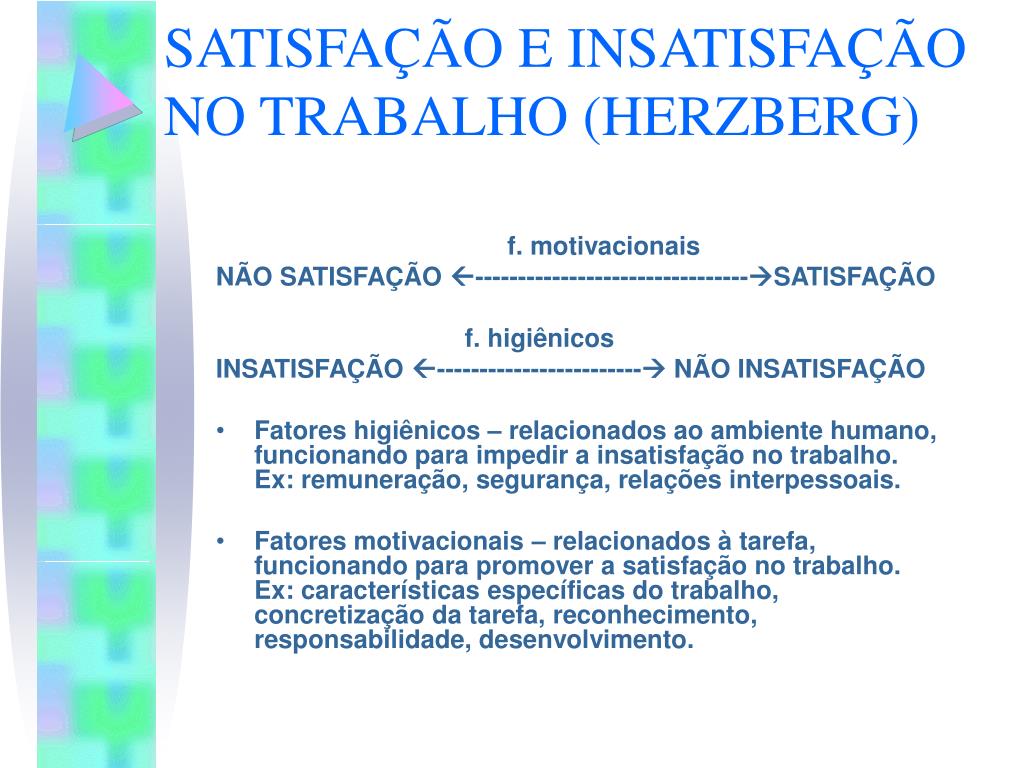 SATISFAÇÃO E INSATISFAÇÃO NO TRABALHO (HERZBERG)

f. motivacionais
NÃO SATISFAÇÃO ←--------------------------------→SATISFAÇÃO

f. higiênicos
INSATISFAÇÃO ←------------------------→ NÃO INSATISFAÇÃO

• Fatores higiênicos – relacionados ao ambiente humano, funcionando para impedir a insatisfação no trabalho. Ex: remuneração, segurança, relações interpessoais.

• Fatores motivacionais – relacionados à tarefa, funcionando para promover a satisfação no trabalho. Ex: características específicas do trabalho, concretização da tarefa, reconhecimento, responsabilidade, desenvolvimento.